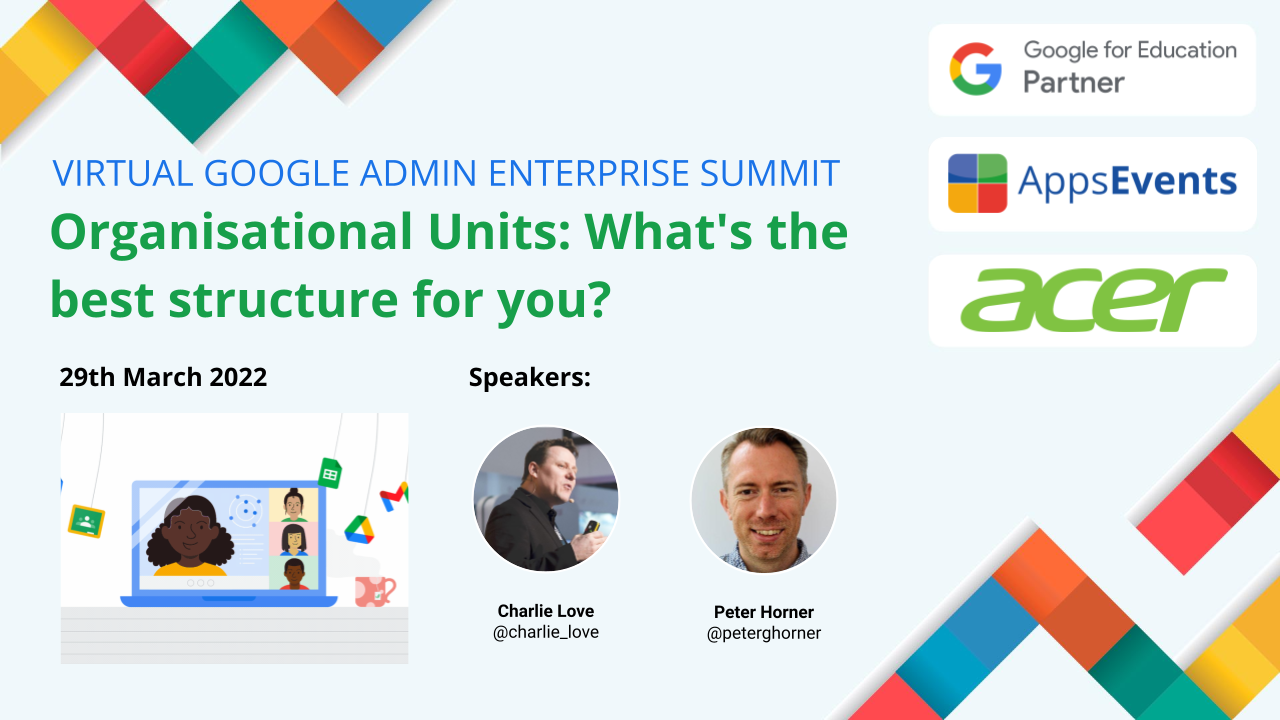 VIRTUAL GOOGLE ADMIN ENTERPRISE SUMMIT

Organisational Units: What's the best structure for you?

29th March 2022

Speakers:

Charlie Love
@charlie_love

Peter Horner
@peterghorner

Google for Education Partner

AppsEvents

acer